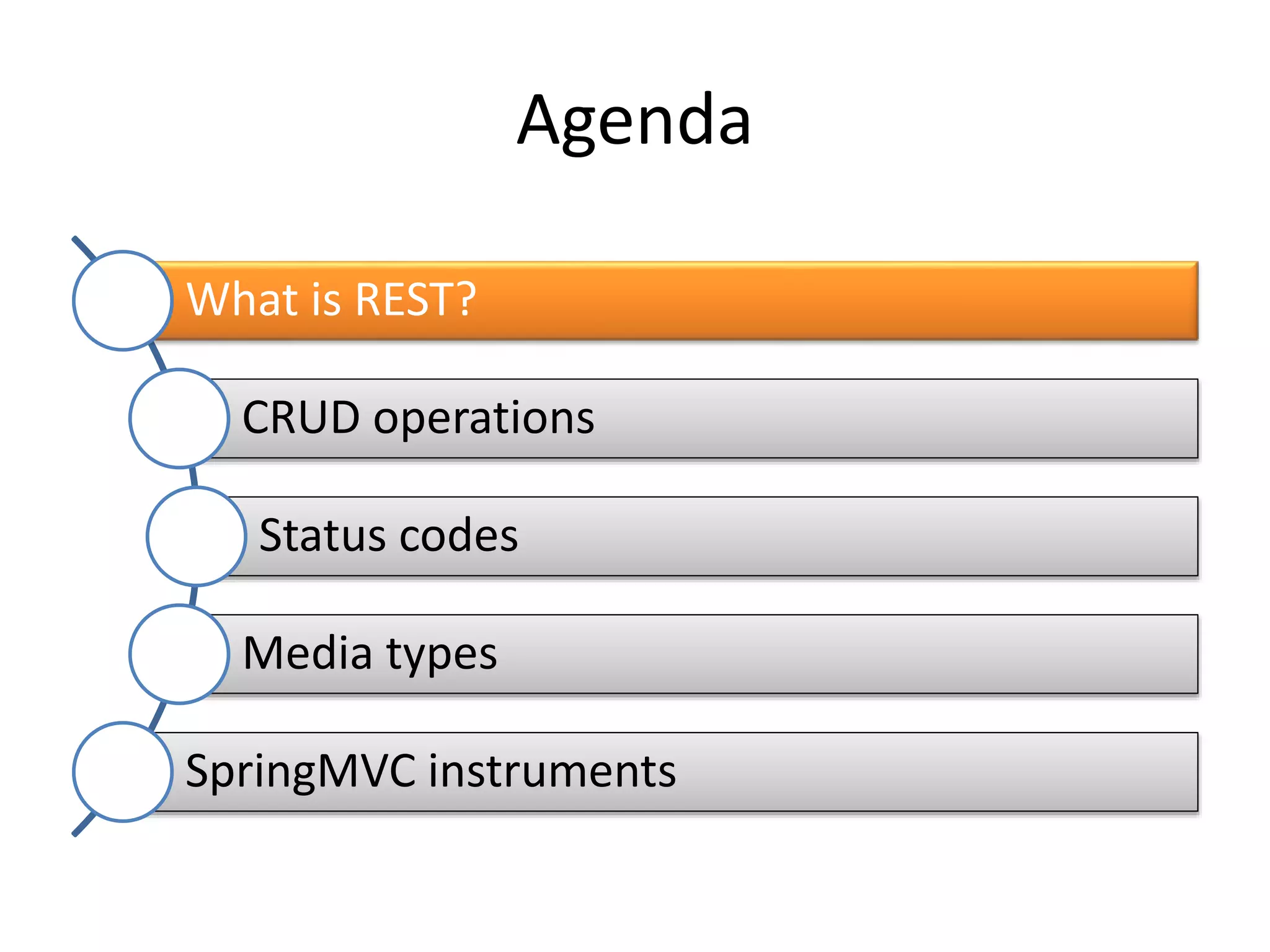 Agenda

What is REST?

CRUD operations

Status codes

Media types

SpringMVC instruments